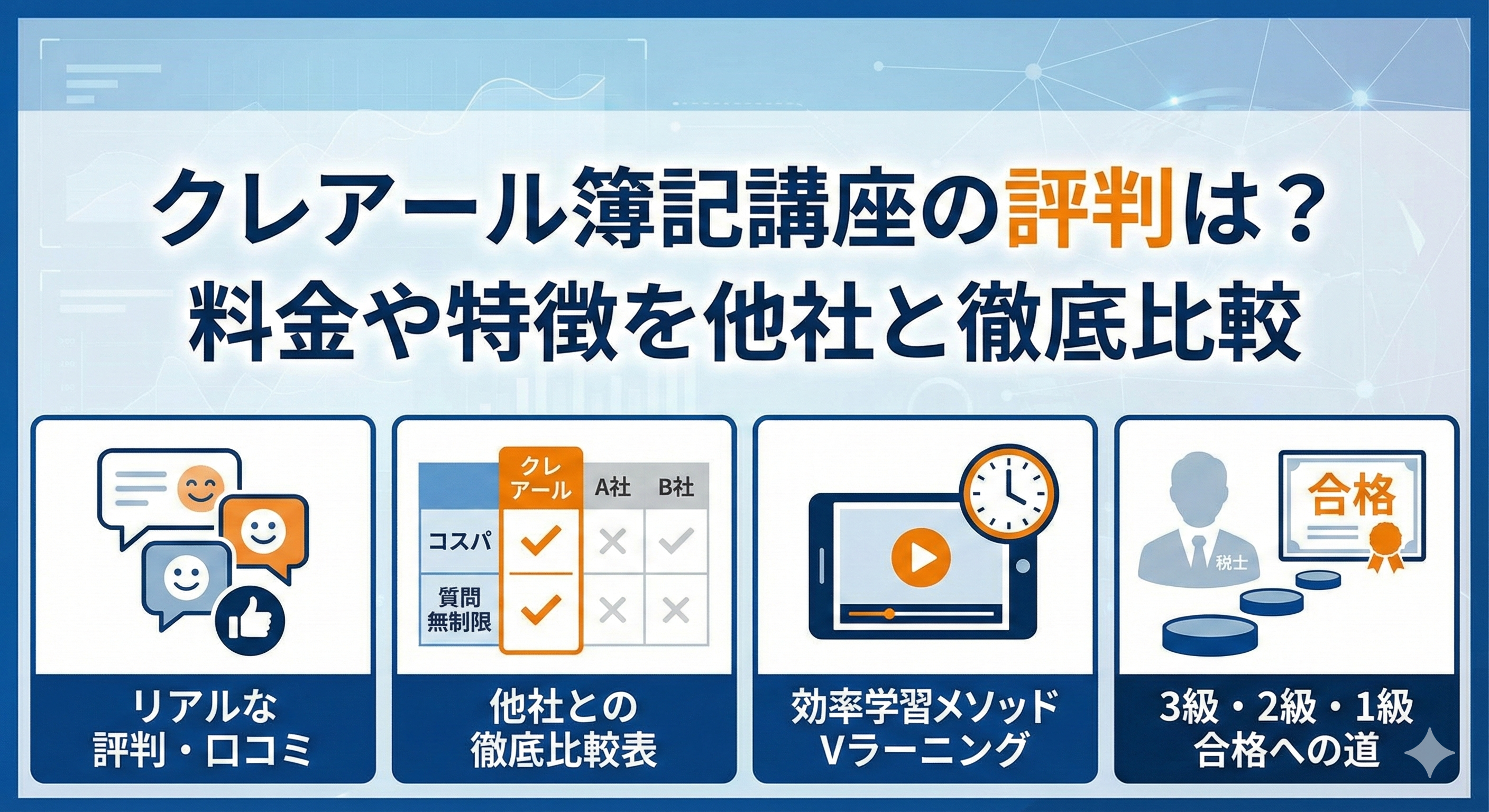 クレアール簿記講座の評判は？
料金や特徴を他社と徹底比較

リアルな
評判・口コミ

| | クレアール | A社 | B社 |
|---|---|---|---|
| コスパ | ✓ | × | ✓ |
| 質問無制限 | ✓ | × | × |

他社との
徹底比較表

効率学習メソッド
Vラーニング

合格
税士

3級・2級・1級
合格への道